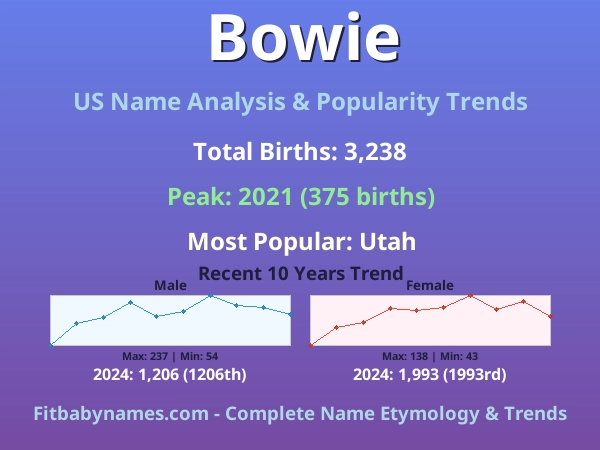 Bowie

US Name Analysis & Popularity Trends

Total Births: 3,238

Peak: 2021 (375 births)

Most Popular: Utah

Recent 10 Years Trend

Male

Max: 237 | Min: 54

2024: 1,206 (1206th)

Female

Max: 138 | Min: 43

2024: 1,993 (1993rd)

Fitbabynames.com - Complete Name Etymology & Trends